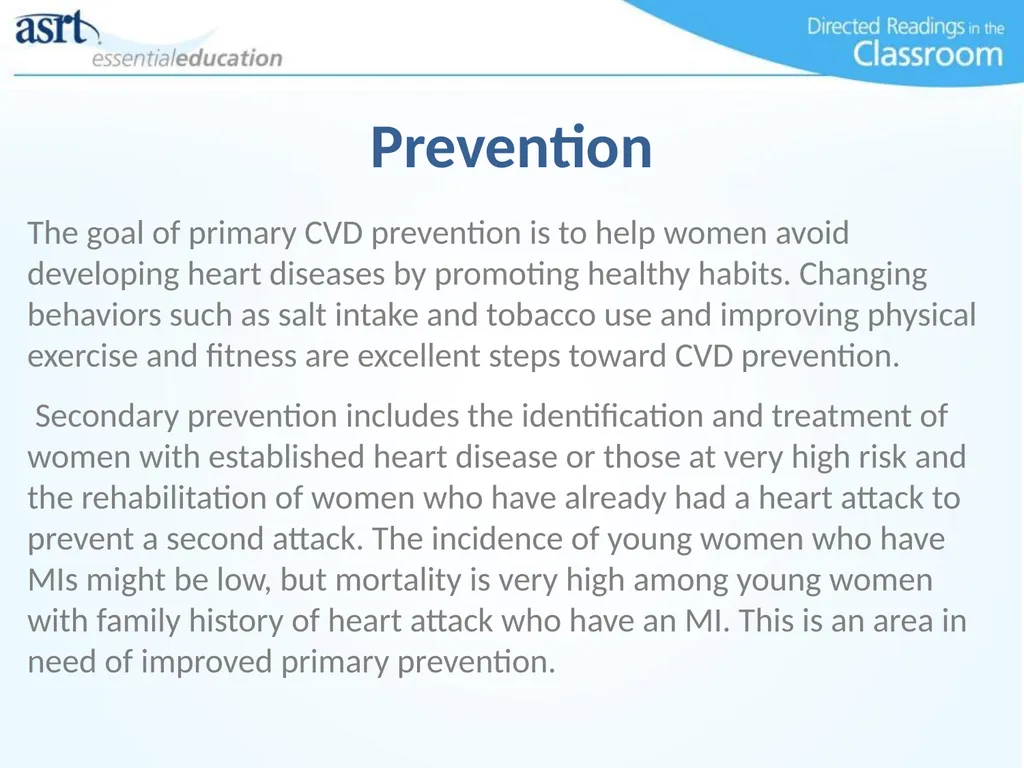 asrt
essentialeducation

Directed Readings in the Classroom

Prevention

The goal of primary CVD prevention is to help women avoid developing heart diseases by promoting healthy habits. Changing behaviors such as salt intake and tobacco use and improving physical exercise and fitness are excellent steps toward CVD prevention.

Secondary prevention includes the identification and treatment of women with established heart disease or those at very high risk and the rehabilitation of women who have already had a heart attack to prevent a second attack. The incidence of young women who have MIs might be low, but mortality is very high among young women with family history of heart attack who have an MI. This is an area in need of improved primary prevention.